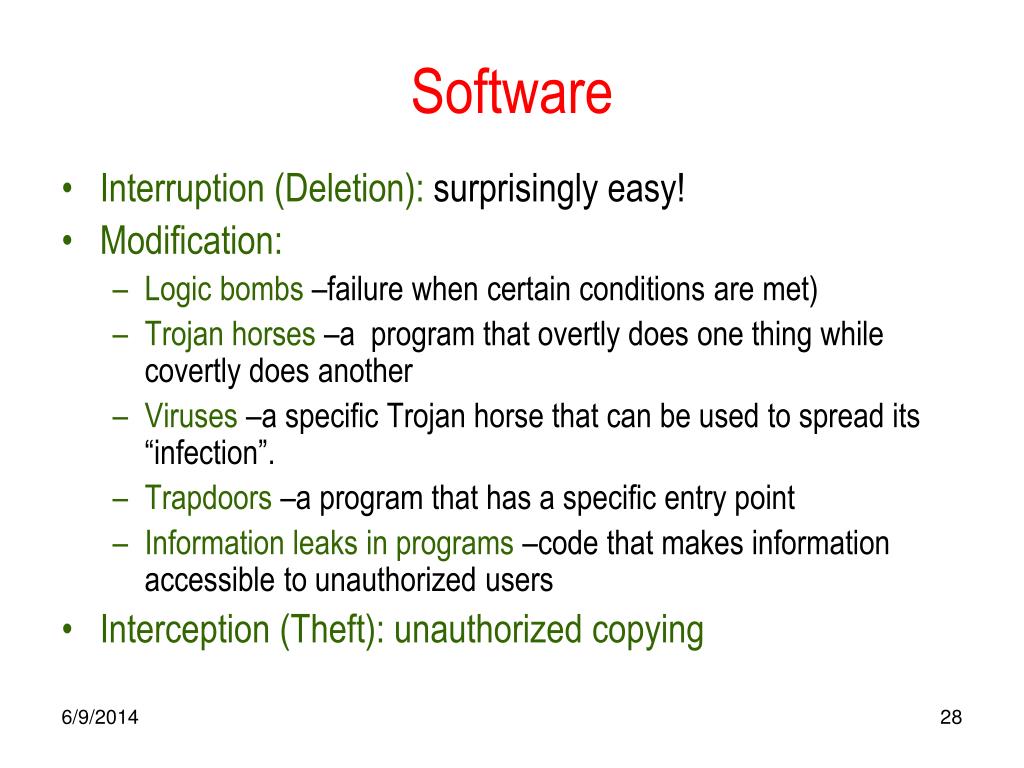 Software

• Interruption (Deletion): surprisingly easy!
• Modification:
 – Logic bombs –failure when certain conditions are met)
 – Trojan horses –a program that overtly does one thing while covertly does another
 – Viruses –a specific Trojan horse that can be used to spread its “infection”.
 – Trapdoors –a program that has a specific entry point
 – Information leaks in programs –code that makes information accessible to unauthorized users
• Interception (Theft): unauthorized copying

6/9/2014

28